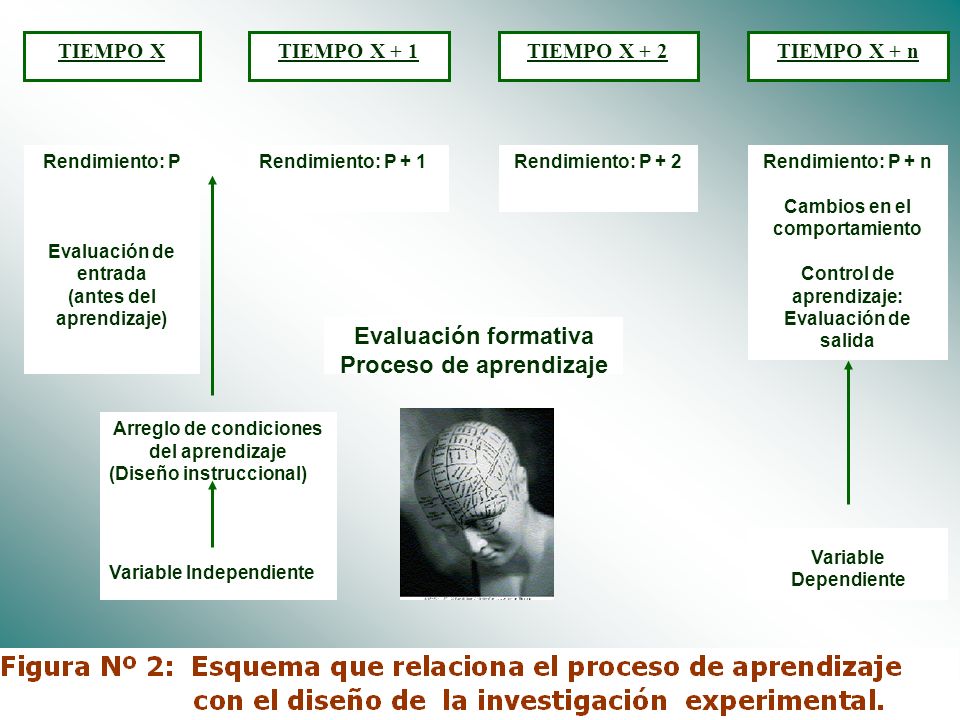 TIEMPO X

TIEMPO X + 1

TIEMPO X + 2

TIEMPO X + n

Rendimiento: P

Evaluación de entrada (antes del aprendizaje)

Rendimiento: P + 1

Rendimiento: P + 2

Rendimiento: P + n

Cambios en el comportamiento

Control de aprendizaje: Evaluación de salida

Evaluación formativa
Proceso de aprendizaje

Arreglo de condiciones del aprendizaje
(Diseño instruccional)

Variable Independiente

Variable Dependiente

Figura Nº 2: Esquema que relaciona el proceso de aprendizaje con el diseño de la investigación experimental.